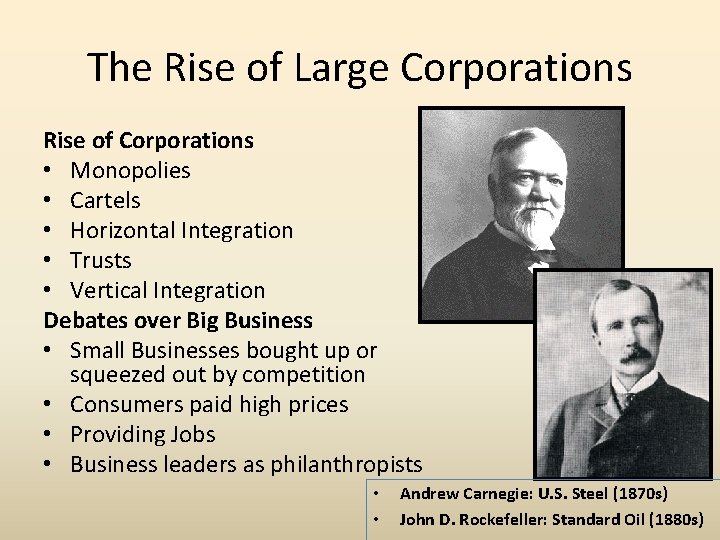 The Rise of Large Corporations

Rise of Corporations
• Monopolies
• Cartels
• Horizontal Integration
• Trusts
• Vertical Integration

Debates over Big Business
• Small Businesses bought up or squeezed out by competition
• Consumers paid high prices
• Providing Jobs
• Business leaders as philanthropists

• Andrew Carnegie: U.S. Steel (1870s)
• John D. Rockefeller: Standard Oil (1880s)